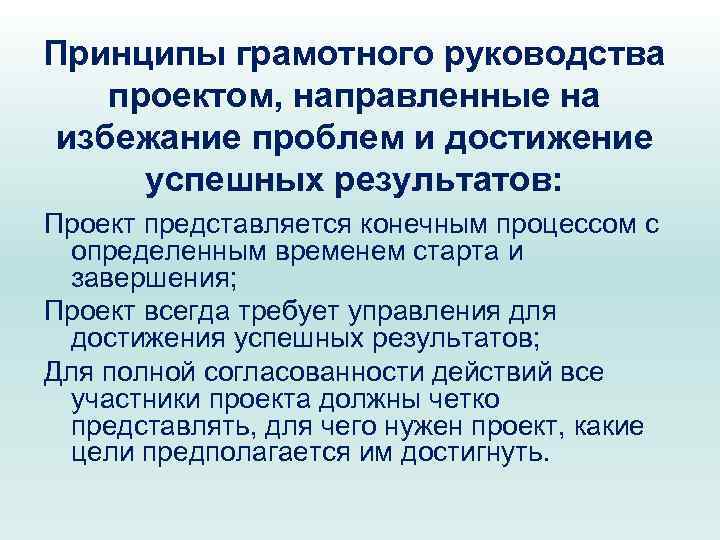 Принципы грамотного руководства проектом, направленные на избежание проблем и достижение успешных результатов:

Проект представляется конечным процессом с определенным временем старта и завершения;

Проект всегда требует управления для достижения успешных результатов;

Для полной согласованности действий все участники проекта должны четко представлять, для чего нужен проект, какие цели предполагается им достигнуть.